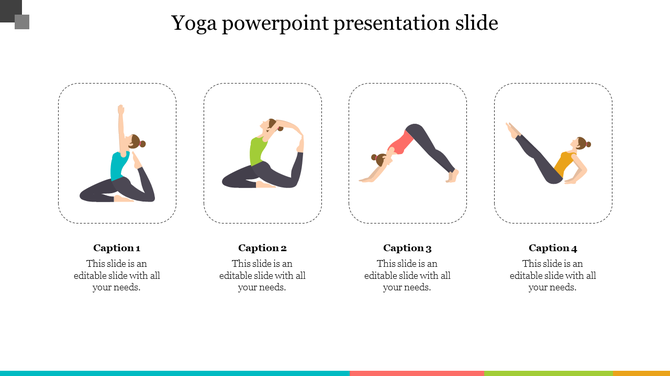 Yoga powerpoint presentation slide

Caption 1
This slide is an editable slide with all your needs.

Caption 2
This slide is an editable slide with all your needs.

Caption 3
This slide is an editable slide with all your needs.

Caption 4
This slide is an editable slide with all your needs.